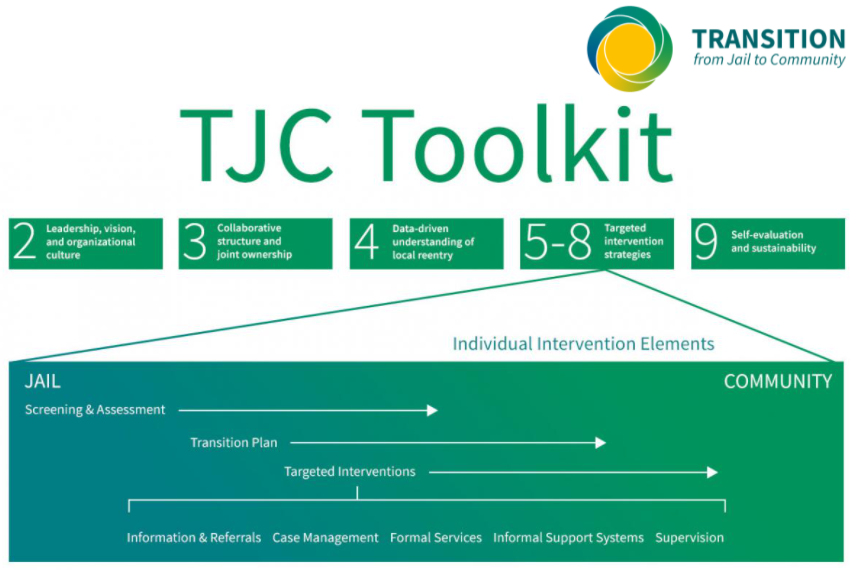 TRANSITION
from Jail to Community

TJC Toolkit

2 Leadership, vision, and organizational culture

3 Collaborative structure and joint ownership

4 Data-driven understanding of local reentry

5-8 Targeted intervention strategies

9 Self-evaluation and sustainability

Individual Intervention Elements

JAIL

COMMUNITY

Screening & Assessment

Transition Plan

Targeted Interventions

Information & Referrals Case Management Formal Services Informal Support Systems Supervision